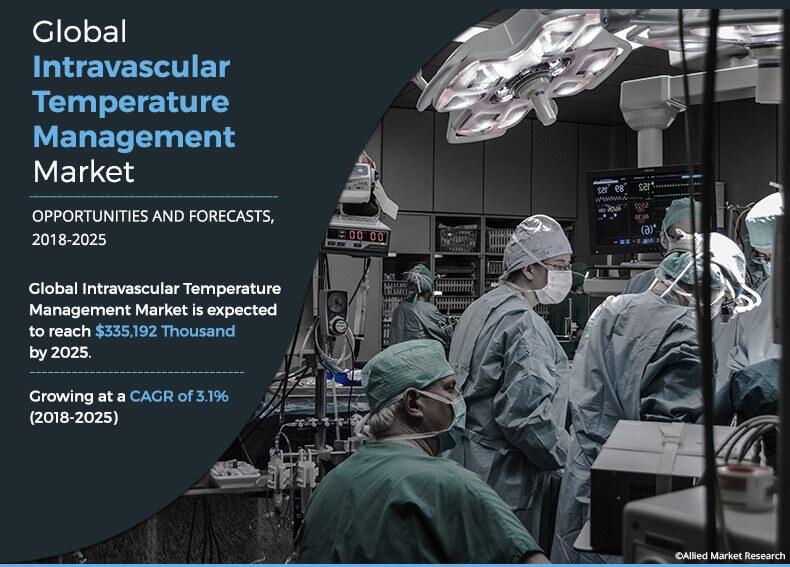 Global
Intravascular
Temperature
Management
Market

OPPORTUNITIES AND FORECASTS, 2018-2025

Global Intravascular Temperature Management Market is expected to reach $335,192 Thousand by 2025.

Growing at a CAGR of 3.1% (2018-2025)

00 00

©Allied Market Research